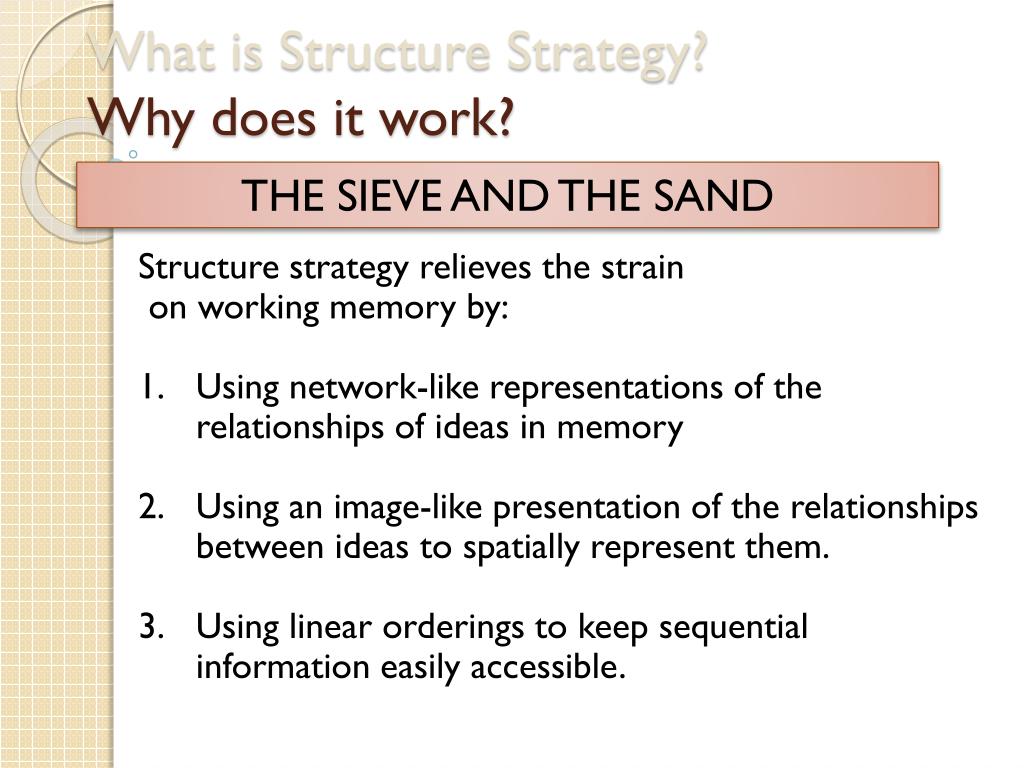 What is Structure Strategy?
Why does it work?

THE SIEVE AND THE SAND

Structure strategy relieves the strain on working memory by:

1. Using network-like representations of the relationships of ideas in memory

2. Using an image-like presentation of the relationships between ideas to spatially represent them.

3. Using linear orderings to keep sequential information easily accessible.